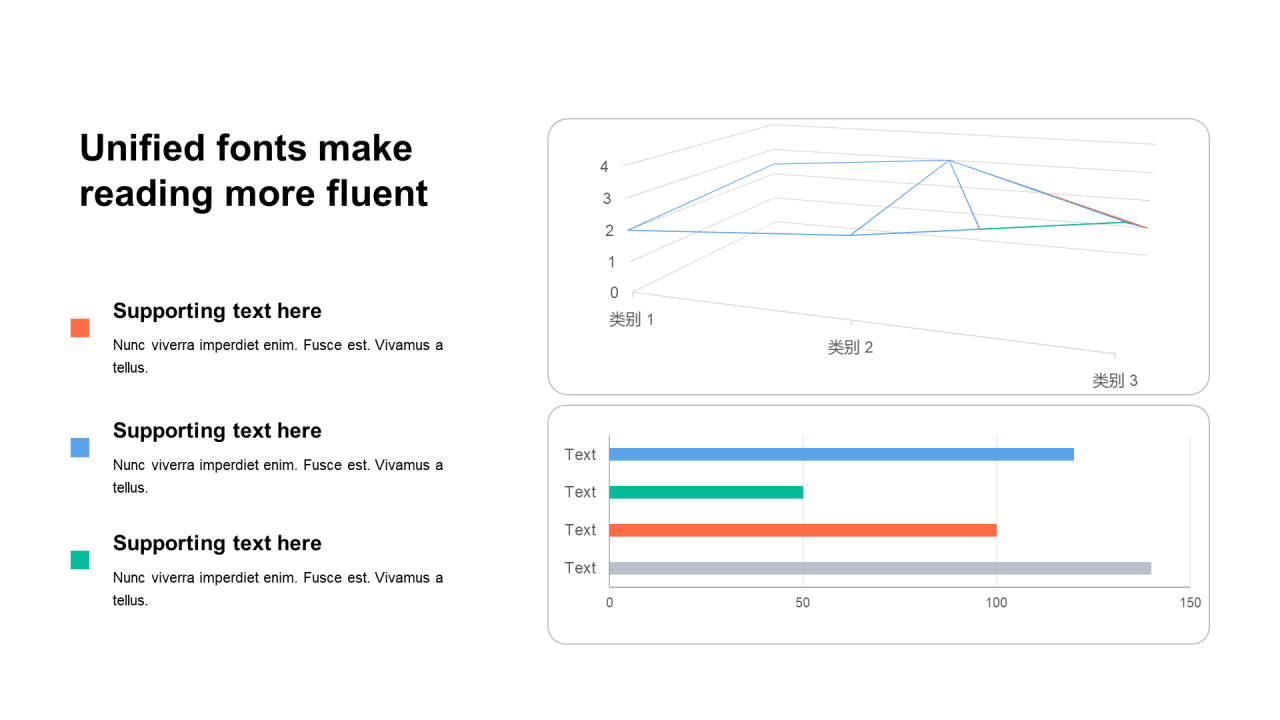 Unified fonts make reading more fluent

Supporting text here

Nunc viverra imperdiet enim. Fusce est. Vivamus a tellus.

Supporting text here

Nunc viverra imperdiet enim. Fusce est. Vivamus a tellus.

Supporting text here

Nunc viverra imperdiet enim. Fusce est. Vivamus a tellus.

4
3
2
1
0
类别 1
类别 2
类别 3

Text
Text
Text
Text
0
50
100
150